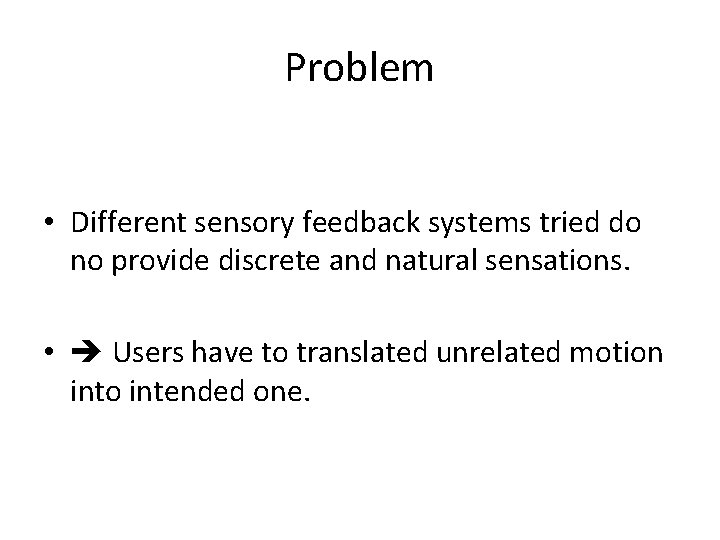 Problem

• Different sensory feedback systems tried do no provide discrete and natural sensations.

• ➔ Users have to translated unrelated motion into intended one.